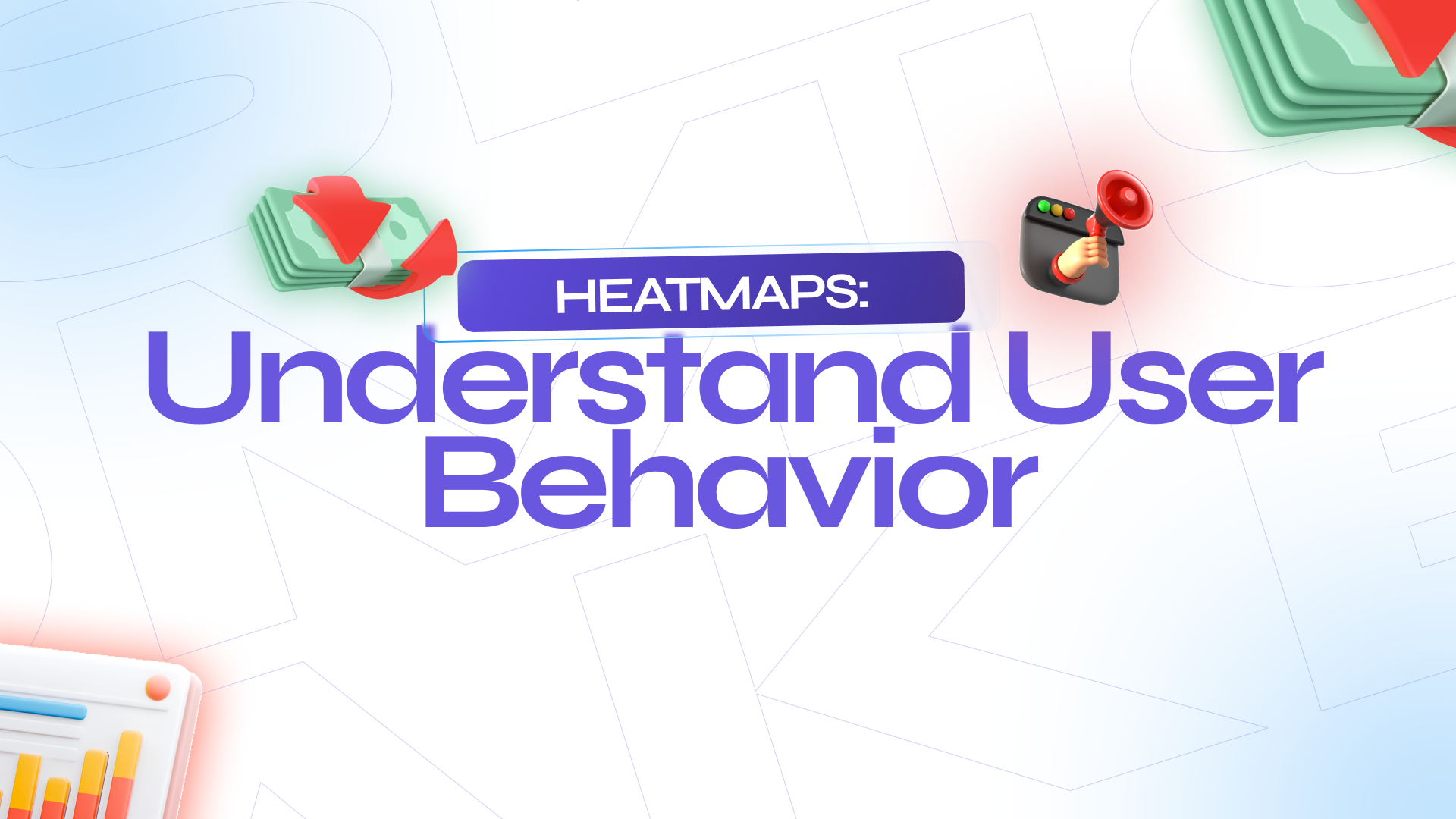 HEATMAPS:
Understand User Behavior